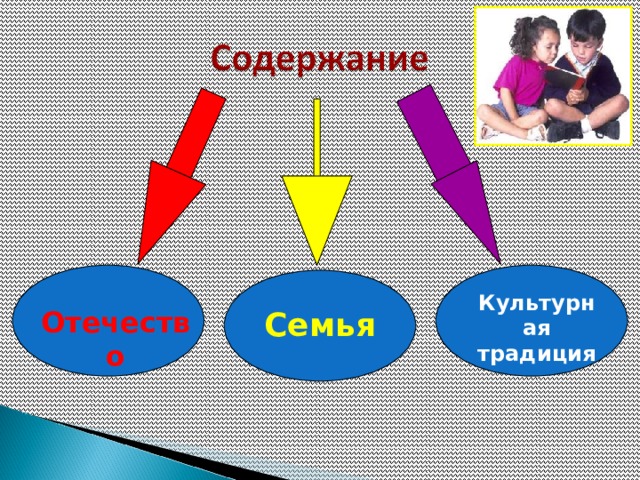 Содержание

Отечество

Семья

Культурная традиция